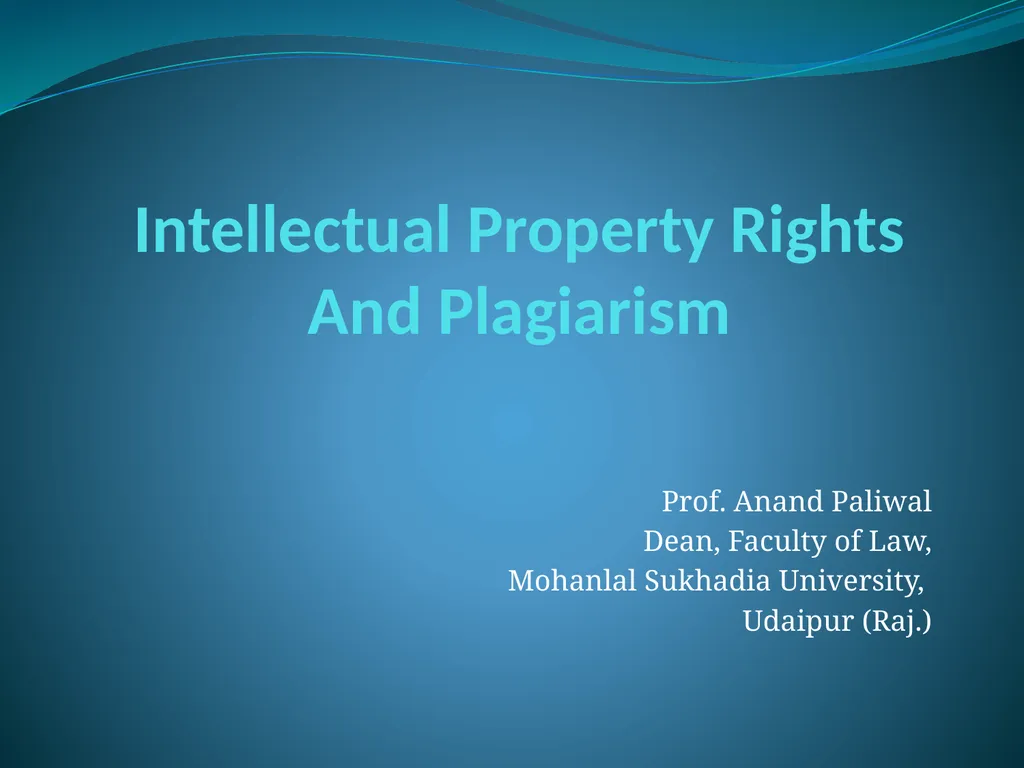 Intellectual Property Rights And Plagiarism

Prof. Anand Paliwal
Dean, Faculty of Law,
Mohanlal Sukhadia University,
Udaipur (Raj.)